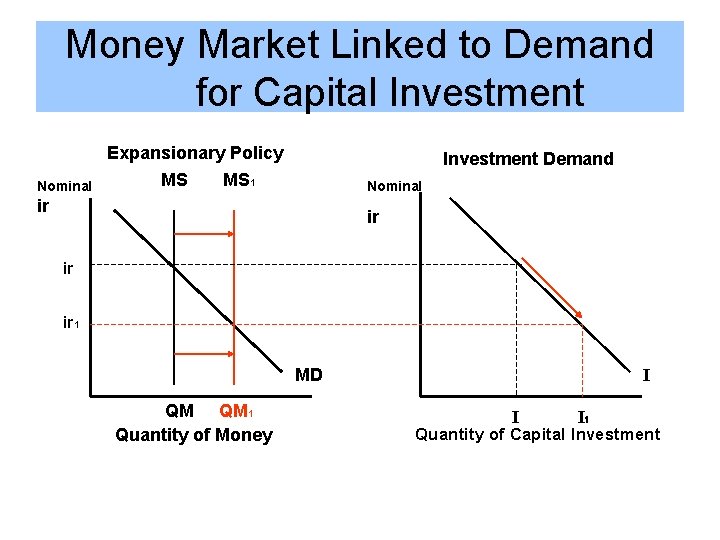 Money Market Linked to Demand for Capital Investment

Expansionary Policy

Nominal ir

MS MS$_1$

ir

ir$_1$

MD

QM QM$_1$

Quantity of Money

Investment Demand

Nominal ir

I

I I$_1$

Quantity of Capital Investment